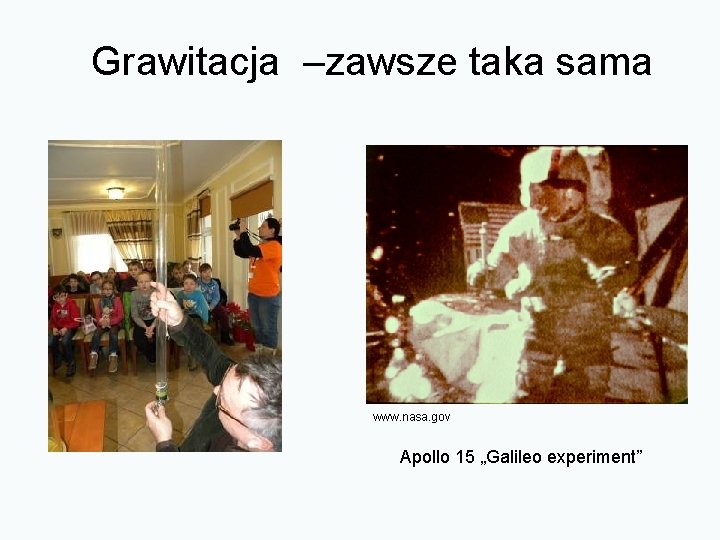 Grawitacja –zawsze taka sama

www.nasa.gov

Apollo 15 „Galileo experiment”